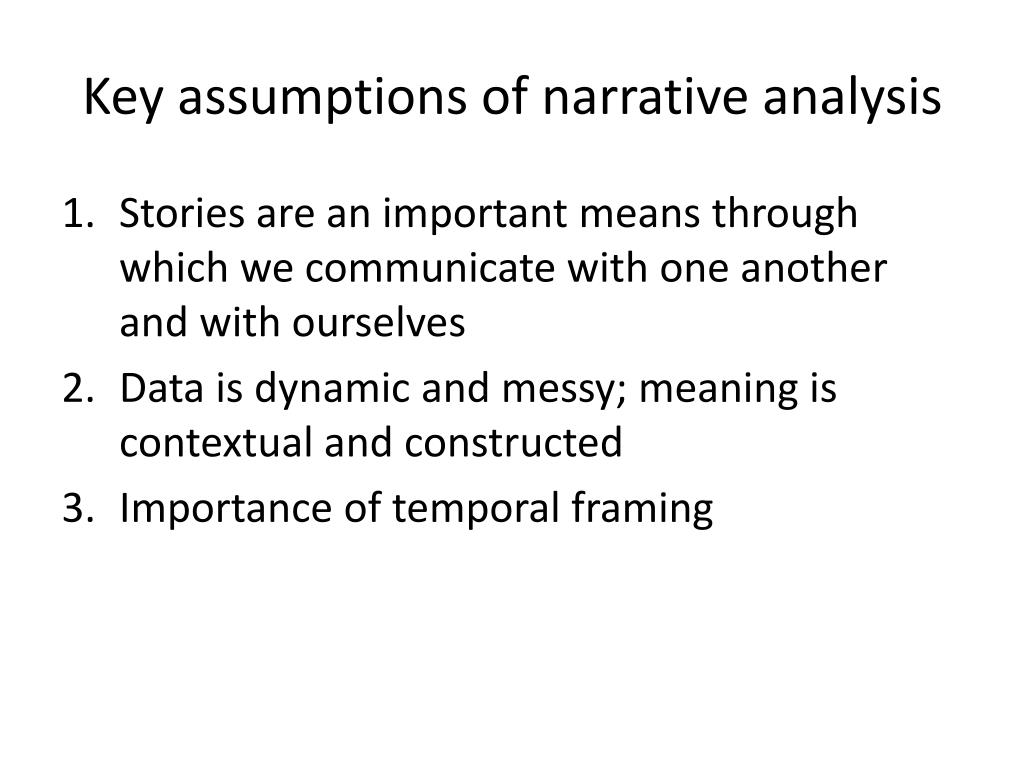 Key assumptions of narrative analysis

1. Stories are an important means through which we communicate with one another and with ourselves
2. Data is dynamic and messy; meaning is contextual and constructed
3. Importance of temporal framing